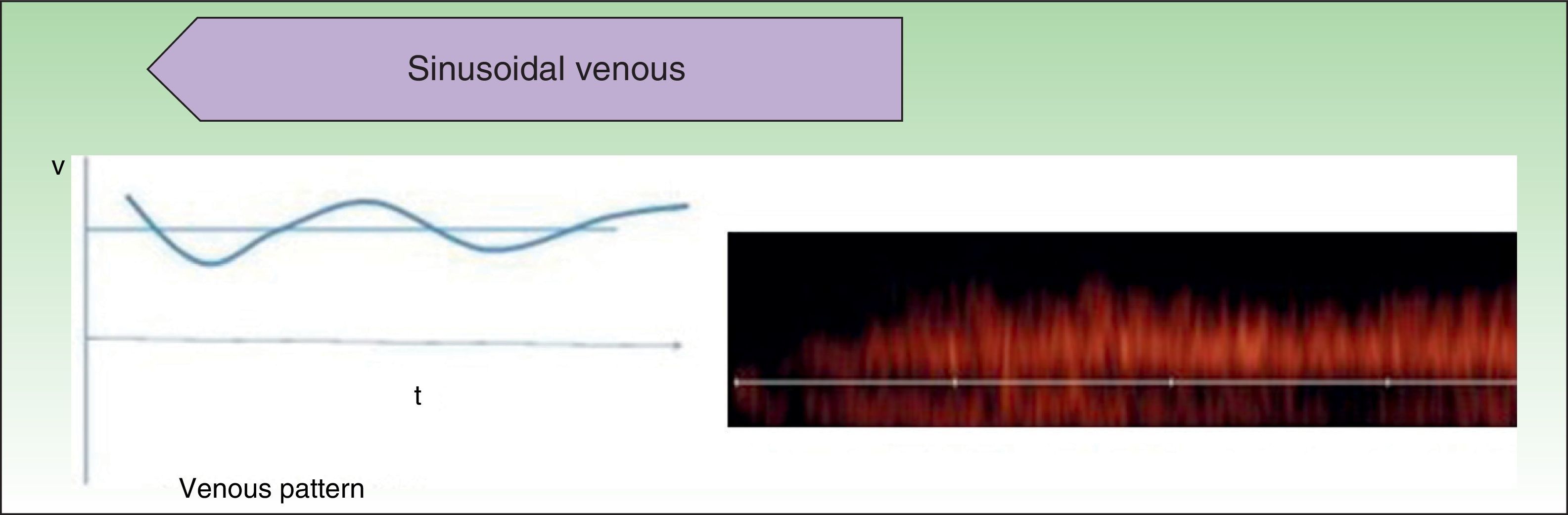 Sinusoidal venous

v

t

Venous pattern